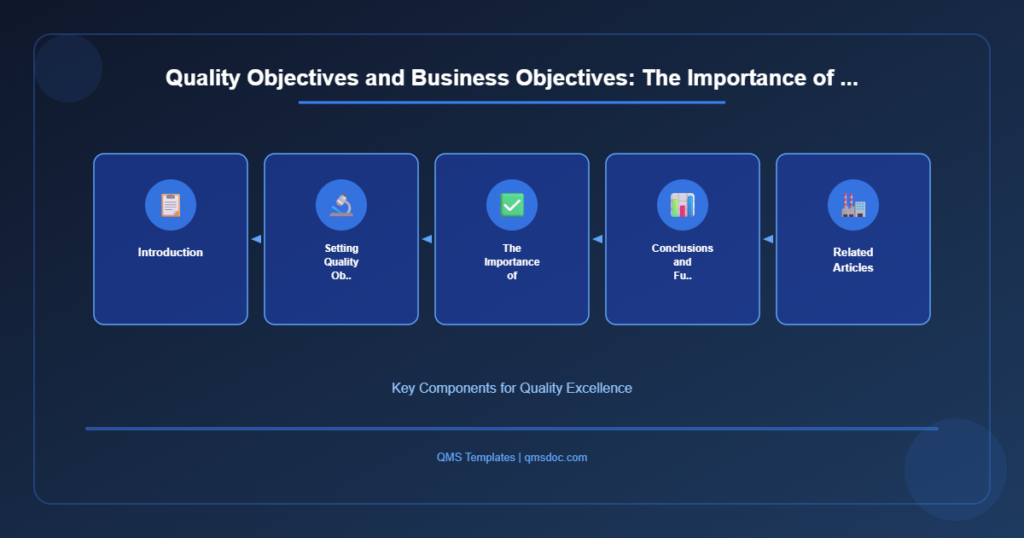 Quality Objectives and Business Objectives: The Importance of ...

Introduction

Setting Quality Ob..

The Importance of

Conclusions and Fu..

Related Articles

Key Components for Quality Excellence

QMS Templates | qmsdoc.com